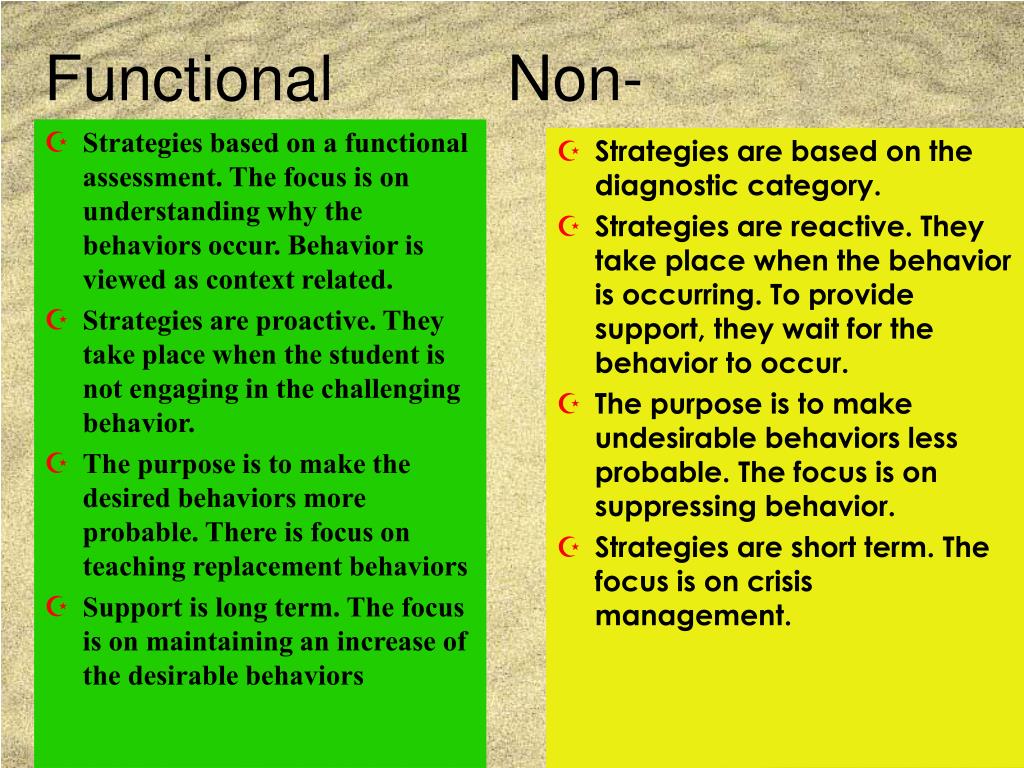 Functional

Non-

Strategies based on a functional assessment. The focus is on understanding why the behaviors occur. Behavior is viewed as context related.

Strategies are proactive. They take place when the student is not engaging in the challenging behavior.

The purpose is to make the desired behaviors more probable. There is focus on teaching replacement behaviors

Support is long term. The focus is on maintaining an increase of the desirable behaviors

Strategies are based on the diagnostic category.

Strategies are reactive. They take place when the behavior is occurring. To provide support, they wait for the behavior to occur.

The purpose is to make undesirable behaviors less probable. The focus is on suppressing behavior.

Strategies are short term. The focus is on crisis management.